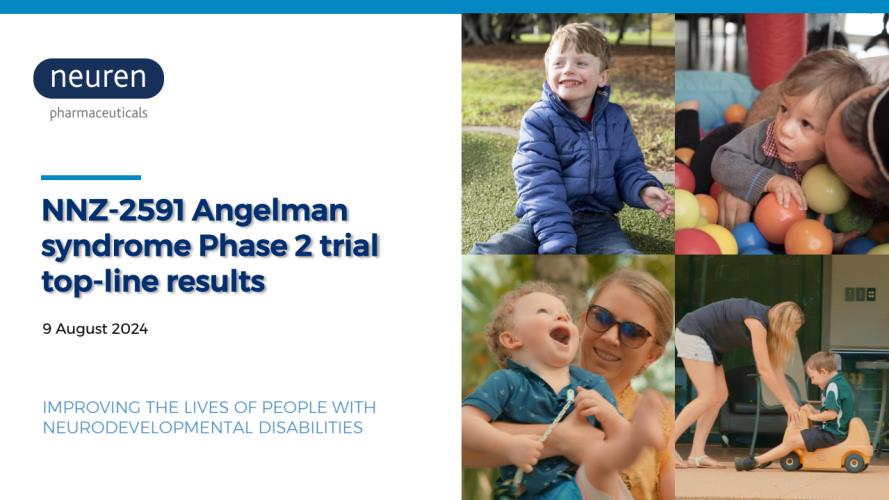 neuren
pharmaceuticals

NNZ-2591 Angelman syndrome Phase 2 trial top-line results

9 August 2024

IMPROVING THE LIVES OF PEOPLE WITH NEURODEVELOPMENTAL DISABILITIES